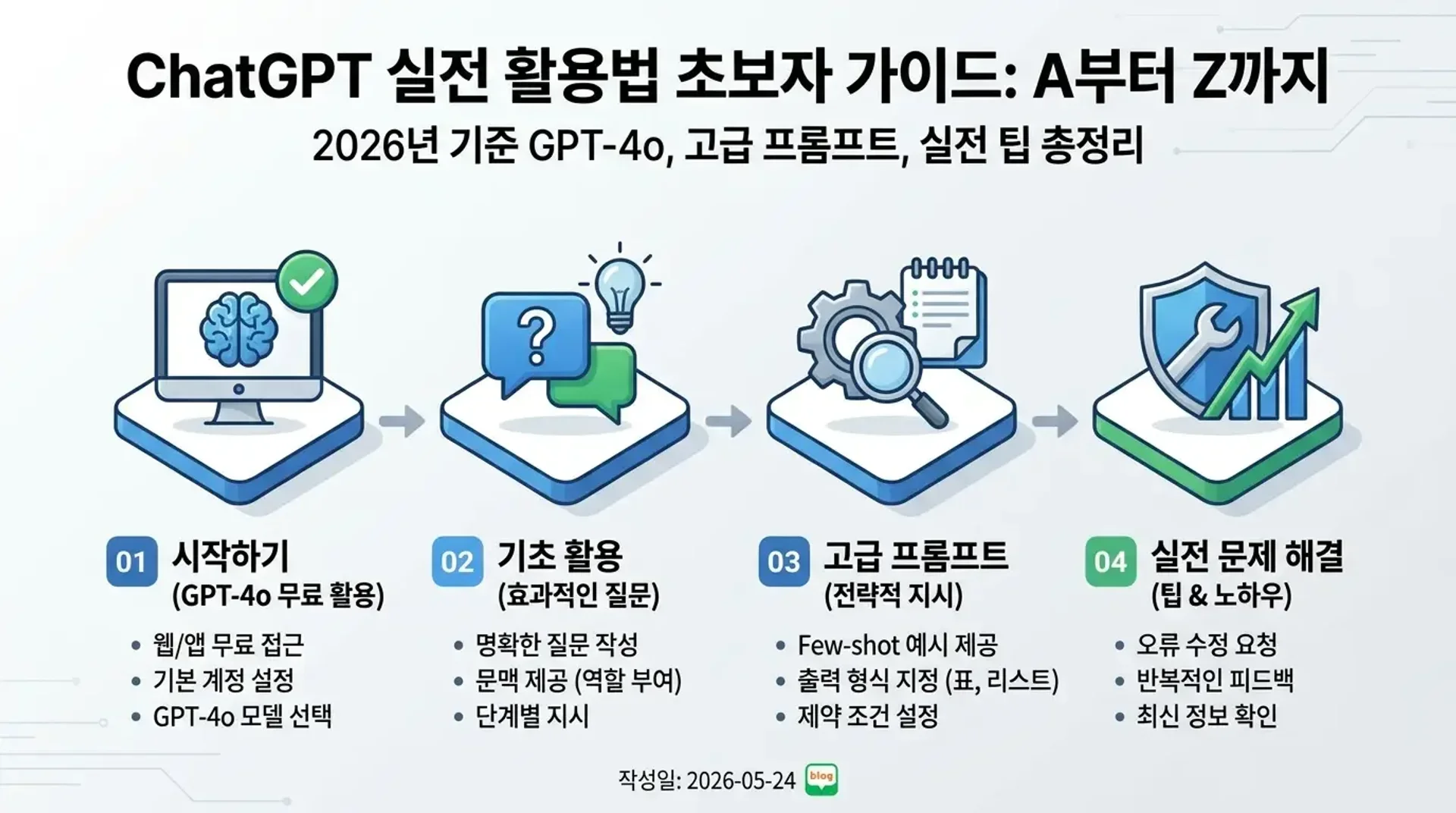 ChatGPT 실전 활용법 초보자 가이드: A부터 Z까지

2026년 기준 GPT-4o, 고급 프롬프트, 실전 팁 총정리

01 시작하기 (GPT-4o 무료 활용)

• 웹/앱 무료 접근
• 기본 계정 설정
• GPT-4o 모델 선택

02 기초 활용 (효과적인 질문)

• 명확한 질문 작성
• 문맥 제공 (역할 부여)
• 단계별 지시

03 고급 프롬프트 (전략적 지시)

• Few-shot 예시 제공
• 출력 형식 지정 (표, 리스트)
• 제약 조건 설정

04 실전 문제 해결 (팁 & 노하우)

• 오류 수정 요청
• 반복적인 피드백
• 최신 정보 확인

작성일: 2026-05-24 blog